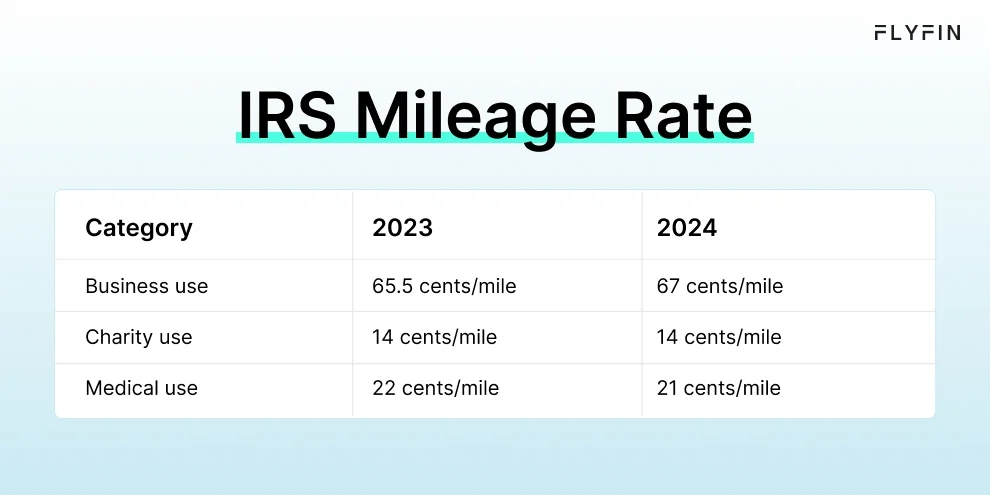 FLYFIN

IRS Mileage Rate

| Category | 2023 | 2024 |
|---|---|---|
| Business use | 65.5 cents/mile | 67 cents/mile |
| Charity use | 14 cents/mile | 14 cents/mile |
| Medical use | 22 cents/mile | 21 cents/mile |